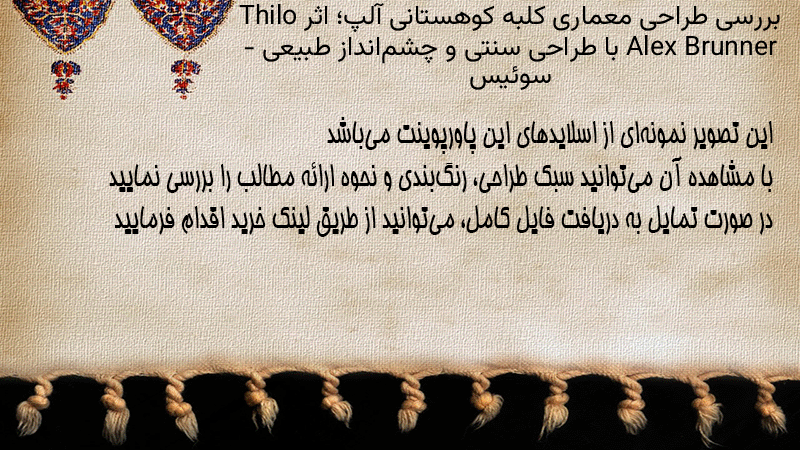 بررسی طراحی معماری کلبه کوهستانی آلپ؛ اثر Thilo Alex Brunner با طراحی سنتی و چشم‌انداز طبیعی - سوئیس

این تصویر نمونه‌ای از اسلایدهای این پاورپوینت می‌باشد
با مشاهده آن می‌توانید سبک طراحی، رنگ‌بندی و نحوه ارائه مطالب را بررسی نمایید
در صورت تمایل به دریافت فایل کامل، می‌توانید از طریق لینک خرید اقدام فرمایید